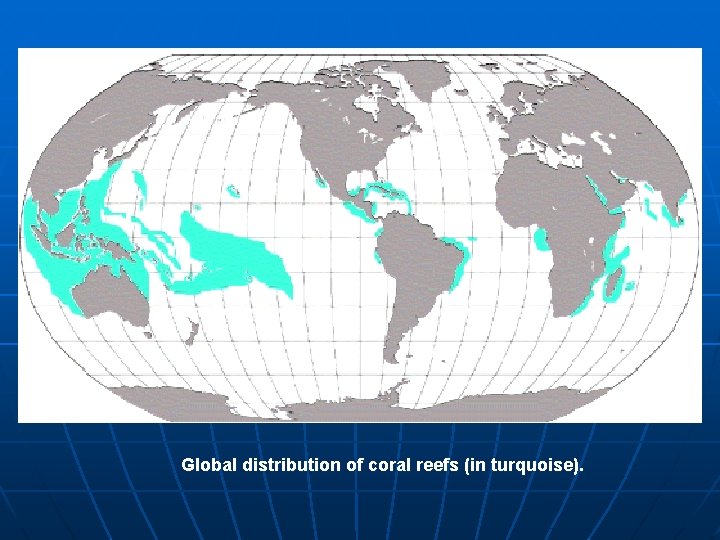 Global distribution of coral reefs (in turquoise).